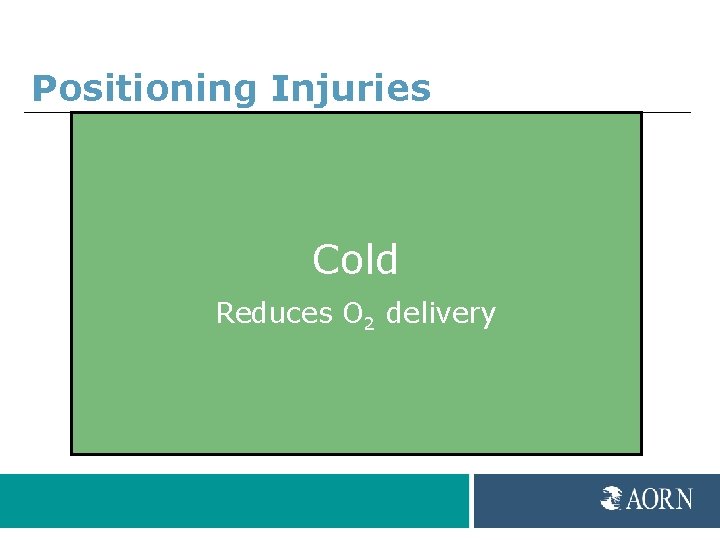 Positioning Injuries

Cold

Reduces $O_2$ delivery

AORN